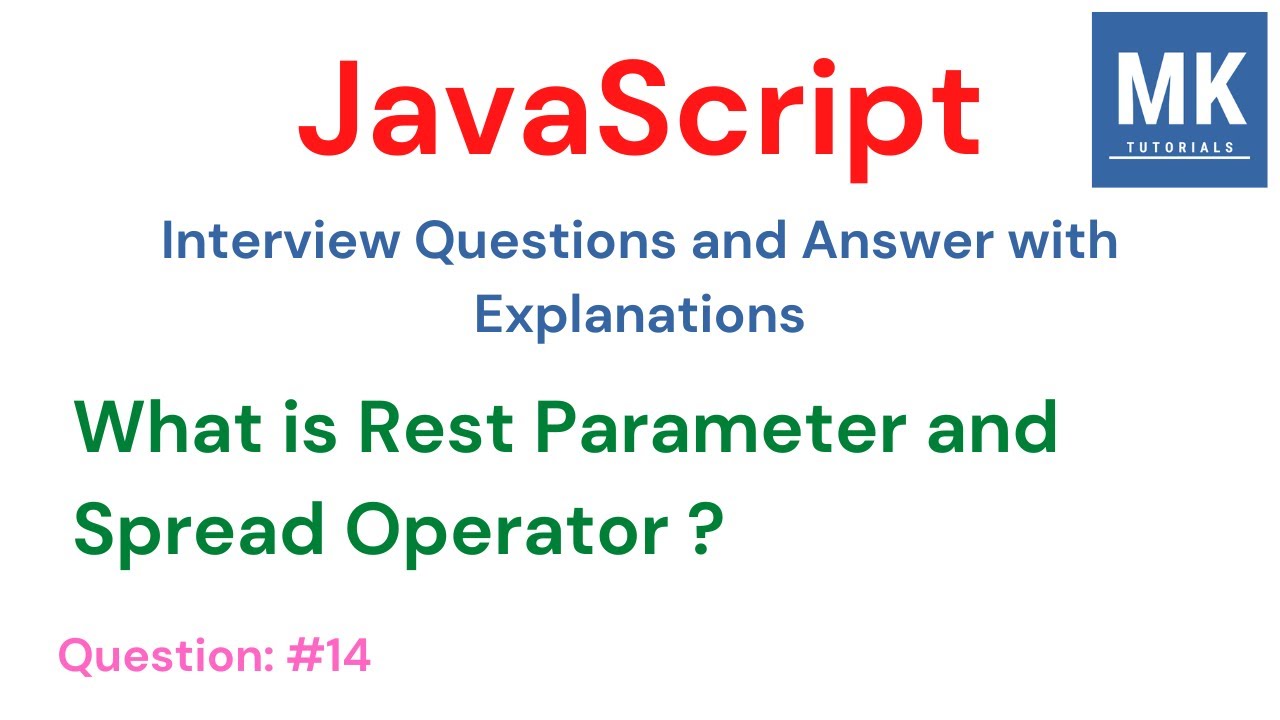 JavaScript

MK
TUTORIALS

Interview Questions and Answer with Explanations

What is Rest Parameter and Spread Operator ?

Question: #14